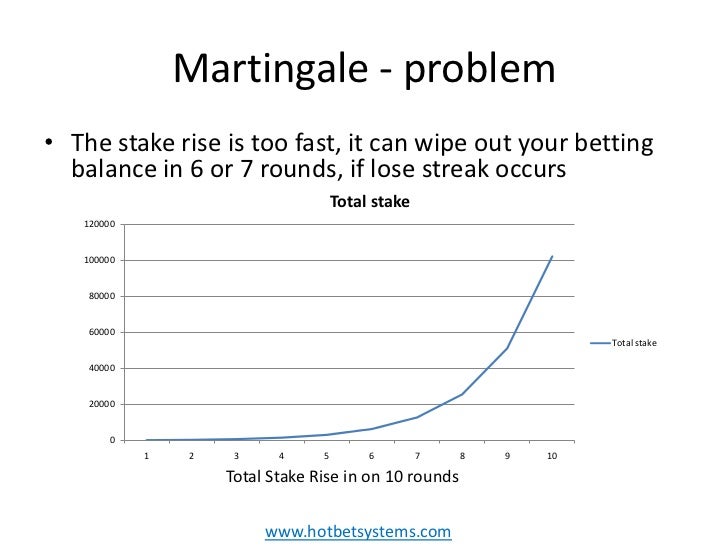 Martingale - problem

• The stake rise is too fast, it can wipe out your betting balance in 6 or 7 rounds, if lose streak occurs

Total stake

120000
100000
80000
60000
40000
20000
0

1 2 3 4 5 6 7 8 9 10

Total stake

Total Stake Rise in on 10 rounds

www.hotbetsystems.com